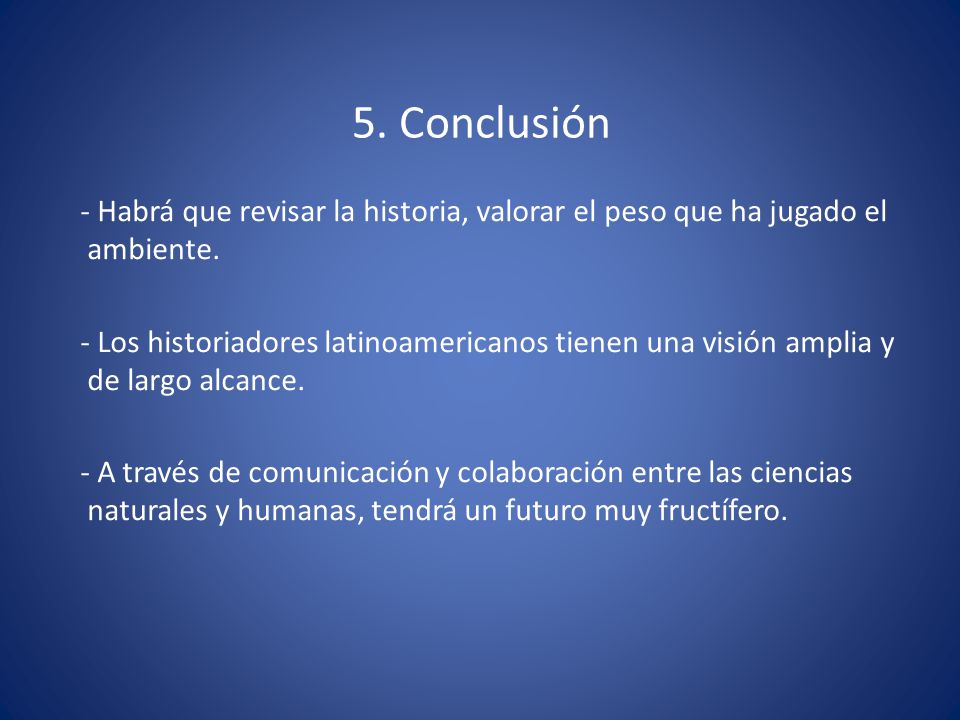 5. Conclusión

- Habrá que revisar la historia, valorar el peso que ha jugado el ambiente.

- Los historiadores latinoamericanos tienen una visión amplia y de largo alcance.

- A través de comunicación y colaboración entre las ciencias naturales y humanas, tendrá un futuro muy fructífero.